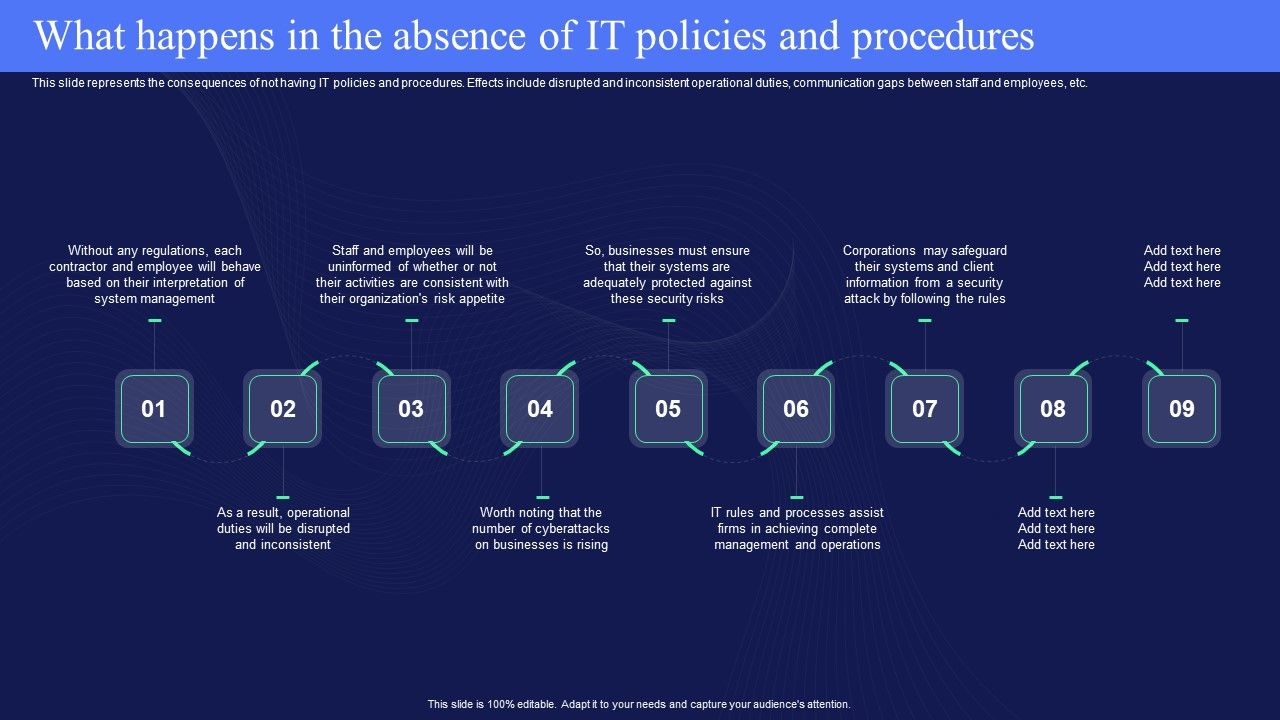 What happens in the absence of IT policies and procedures

This slide represents the consequences of not having IT policies and procedures. Effects include disrupted and inconsistent operational duties, communication gaps between staff and employees, etc.

Without any regulations, each contractor and employee will behave based on their interpretation of system management

Staff and employees will be uninformed of whether or not their activities are consistent with their organization's risk appetite

So, businesses must ensure that their systems are adequately protected against these security risks

Corporations may safeguard their systems and client information from a security attack by following the rules

Add text here
Add text here
Add text here

01

02

03

04

05

06

07

08

09

As a result, operational duties will be disrupted and inconsistent

Worth noting that the number of cyberattacks on businesses is rising

IT rules and processes assist firms in achieving complete management and operations

Add text here
Add text here
Add text here

This slide is 100% editable. Adapt it to your needs and capture your audience's attention.